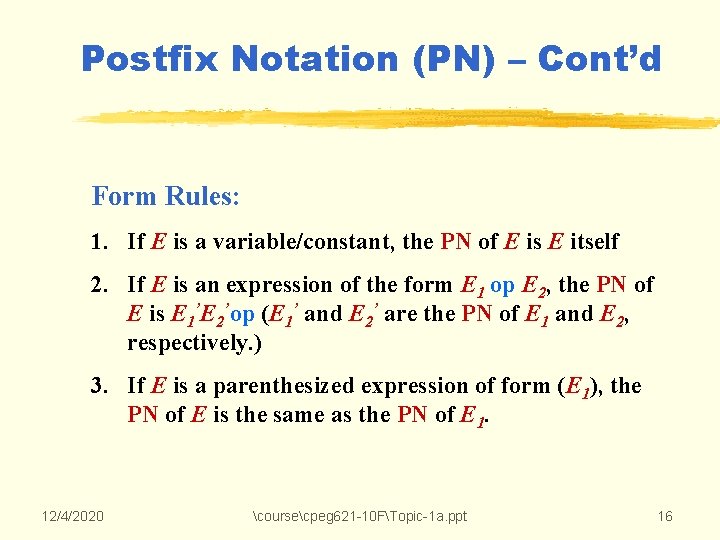 Postfix Notation (PN) – Cont'd

Form Rules:

1. If $E$ is a variable/constant, the PN of $E$ is $E$ itself

2. If $E$ is an expression of the form $E_1$ op $E_2$, the PN of $E$ is $E_1'E_2'$op ($E_1'$ and $E_2'$ are the PN of $E_1$ and $E_2$, respectively.)

3. If $E$ is a parenthesized expression of form ($E_1$), the PN of $E$ is the same as the PN of $E_1$.

12/4/2020

\course\cpeg621-10F\Topic-1a.ppt

16